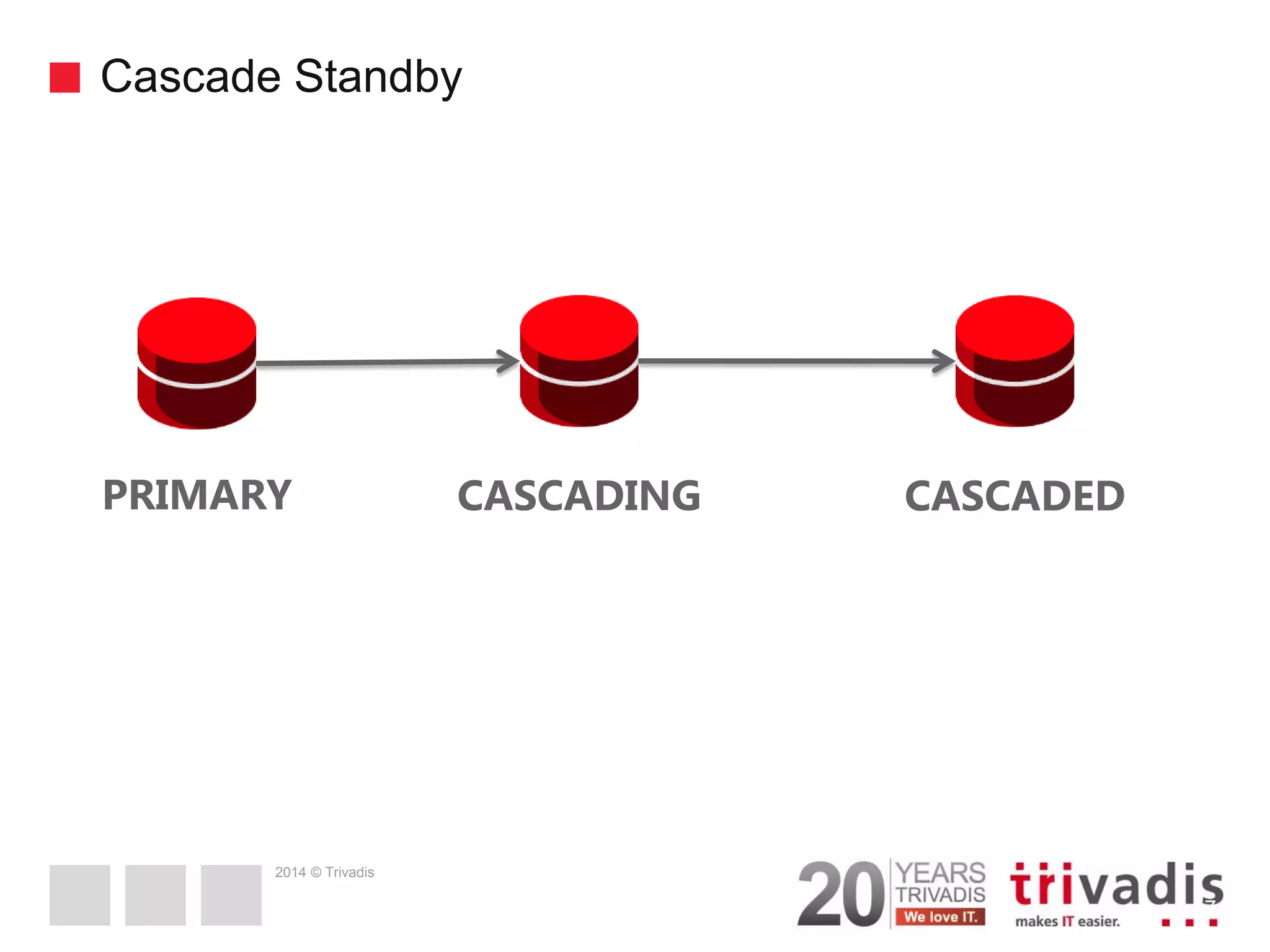 Cascade Standby

PRIMARY

CASCADING

CASCADED

2014 © Trivadis

20 YEARS TRIVADIS We love IT.

trivadis
makes IT easier.